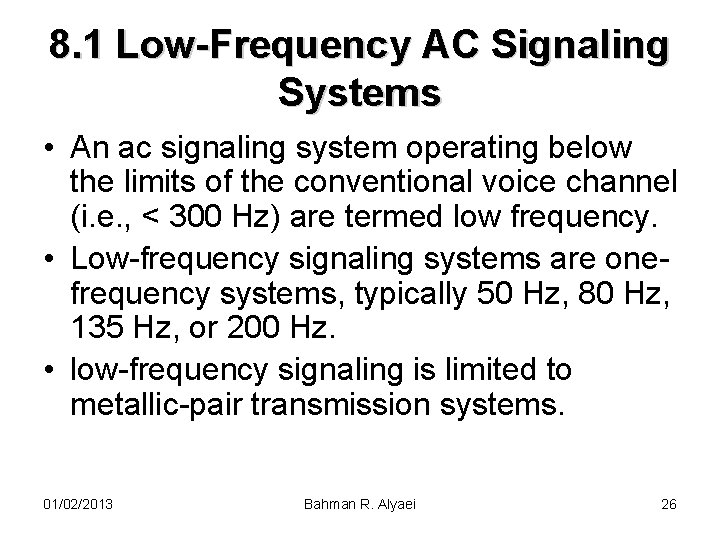 8.1 Low-Frequency AC Signaling Systems

• An ac signaling system operating below the limits of the conventional voice channel (i.e., < 300 Hz) are termed low frequency.

• Low-frequency signaling systems are one-frequency systems, typically 50 Hz, 80 Hz, 135 Hz, or 200 Hz.

• low-frequency signaling is limited to metallic-pair transmission systems.

01/02/2013 Bahman R. Alyaei 26